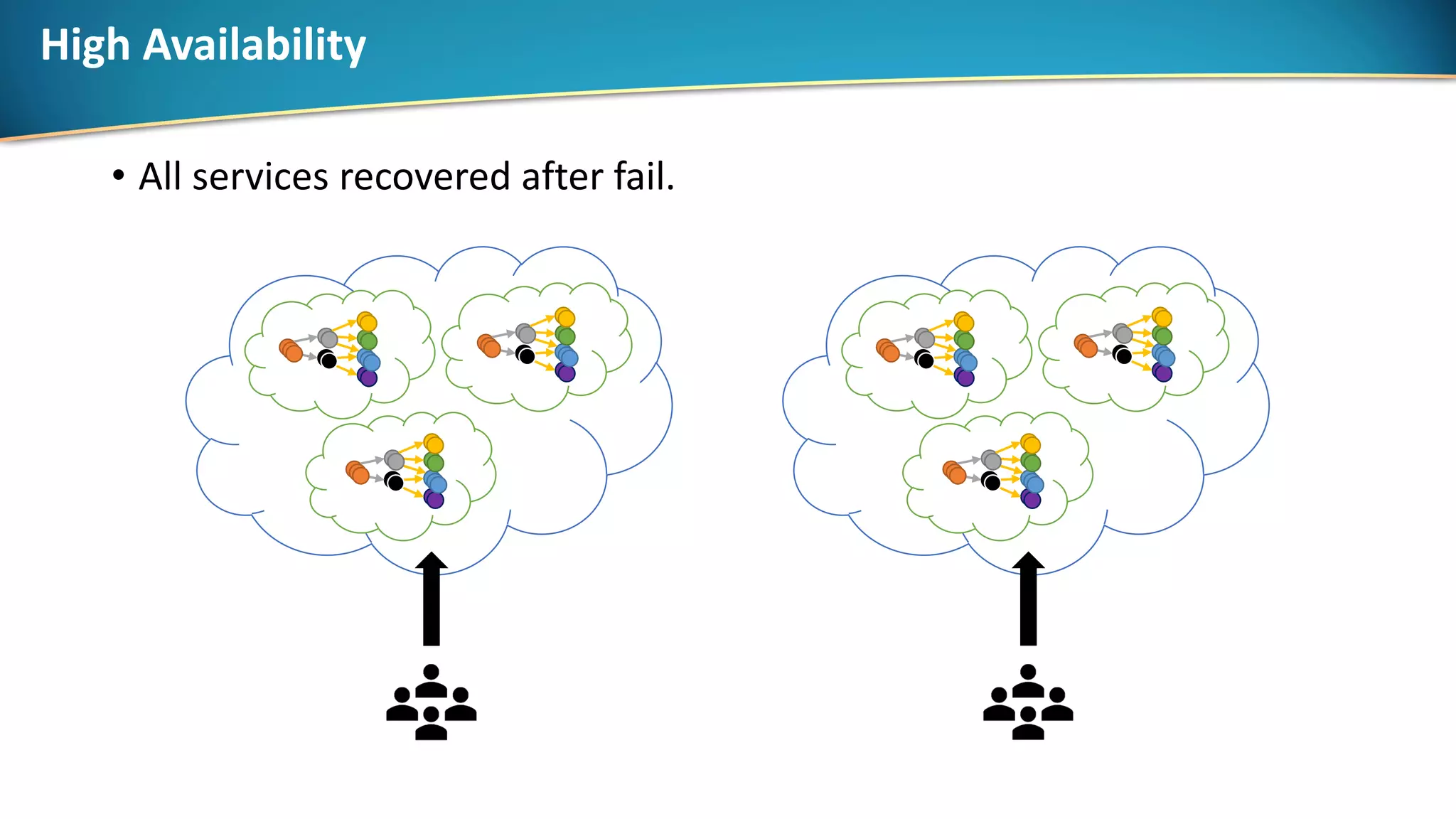 High Availability

• All services recovered after fail.